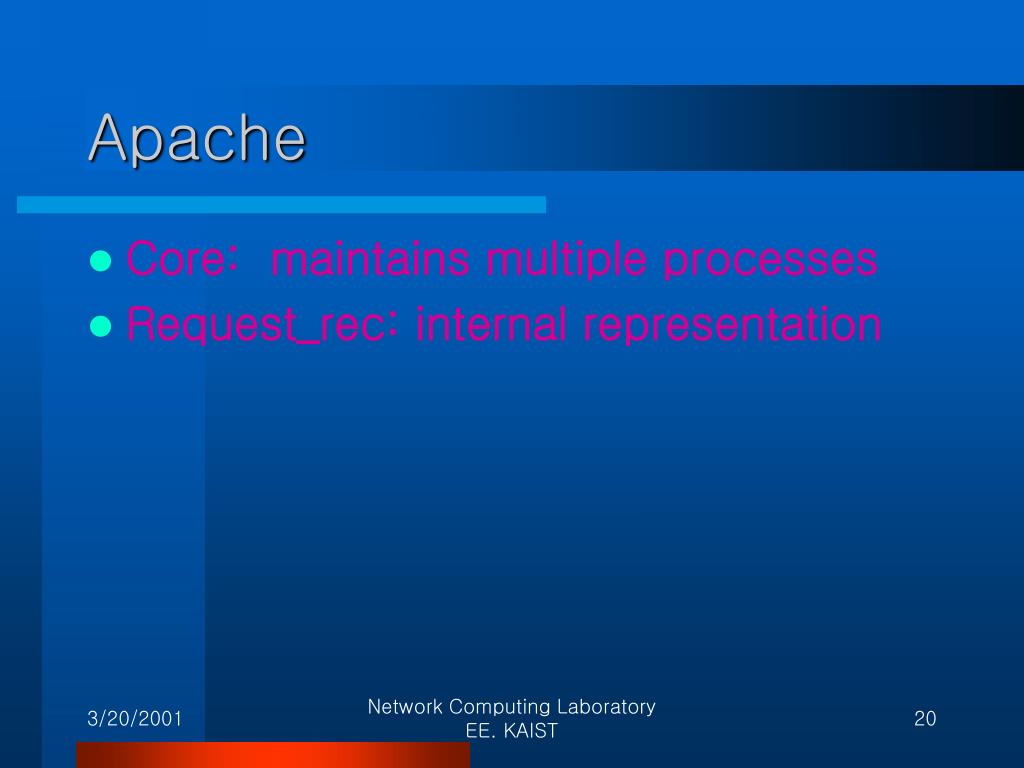 Apache

- Core: maintains multiple processes
- Request_rec: internal representation

3/20/2001

Network Computing Laboratory
EE. KAIST

20